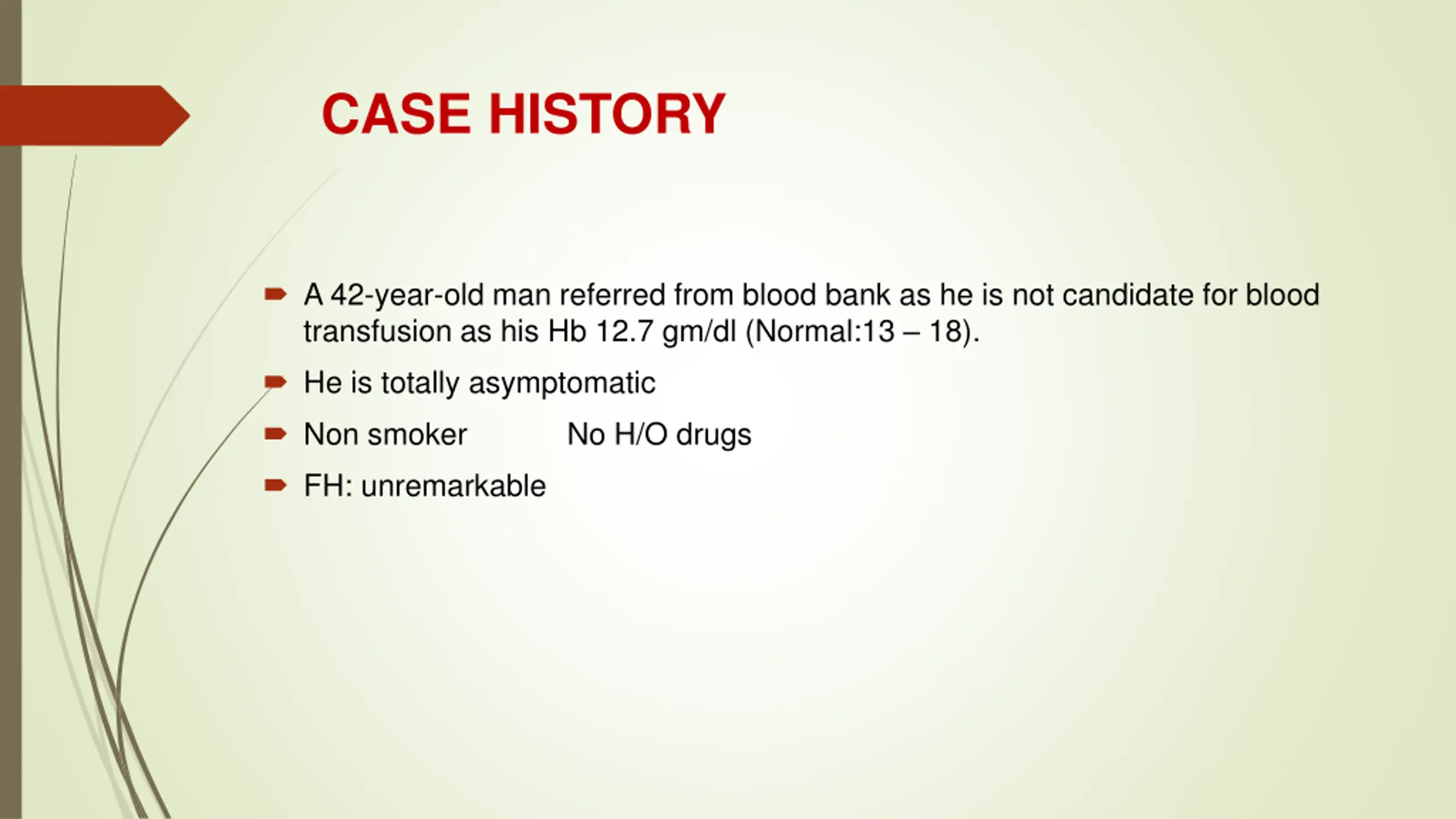 CASE HISTORY

A 42-year-old man referred from blood bank as he is not candidate for blood transfusion as his Hb 12.7 gm/dl (Normal:13 – 18).

He is totally asymptomatic

Non smoker No H/O drugs

FH: unremarkable